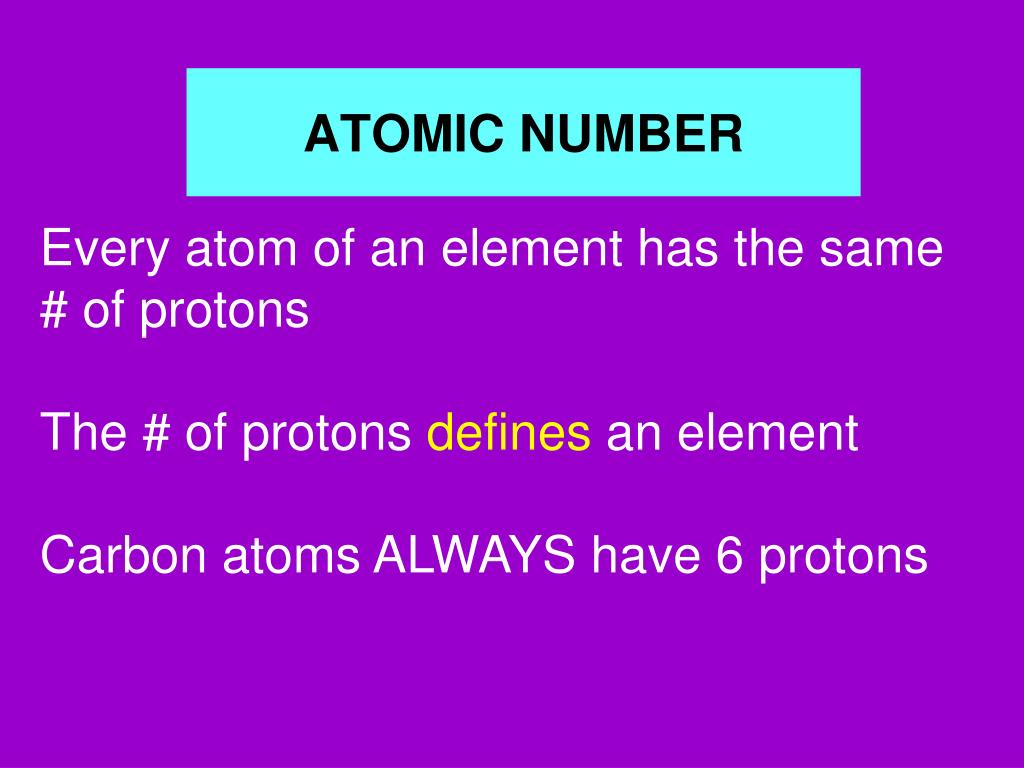 ATOMIC NUMBER

Every atom of an element has the same # of protons

The # of protons defines an element

Carbon atoms ALWAYS have 6 protons